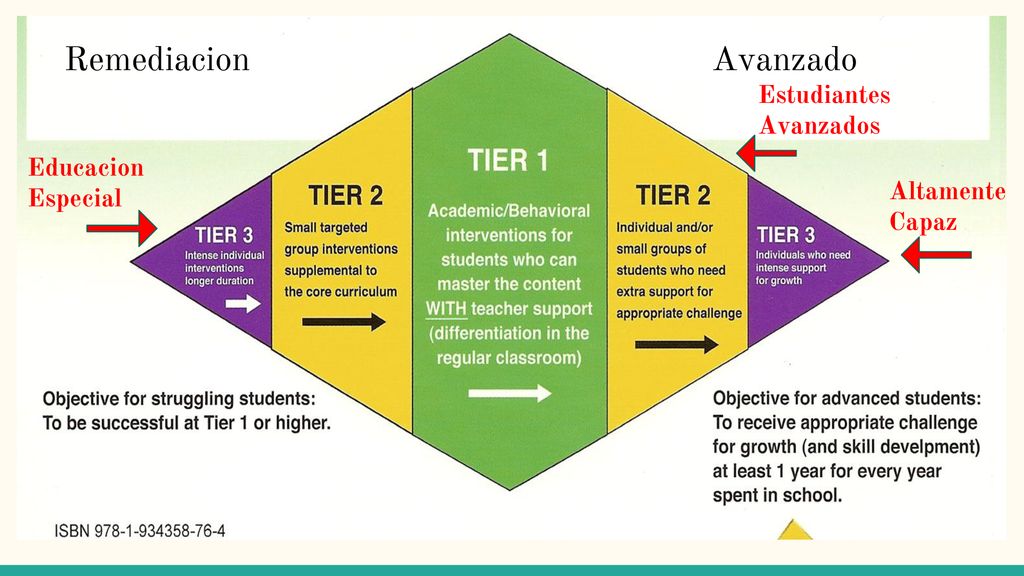 Remediacion

Avanzado

Estudiantes Avanzados

Educacion Especial

Altamente Capaz

TIER 3
Intense individual interventions longer duration

TIER 2
Small targeted group interventions supplemental to the core curriculum

TIER 1
Academic/Behavioral interventions for students who can master the content WITH teacher support (differentiation in the regular classroom)

TIER 2
Individual and/or small groups of students who need extra support for appropriate challenge

TIER 3
Individuals who need intense support for growth

Objective for struggling students:
To be successful at Tier 1 or higher.

Objective for advanced students:
To receive appropriate challenge for growth (and skill develpment) at least 1 year for every year spent in school.

ISBN 978-1-934358-76-4